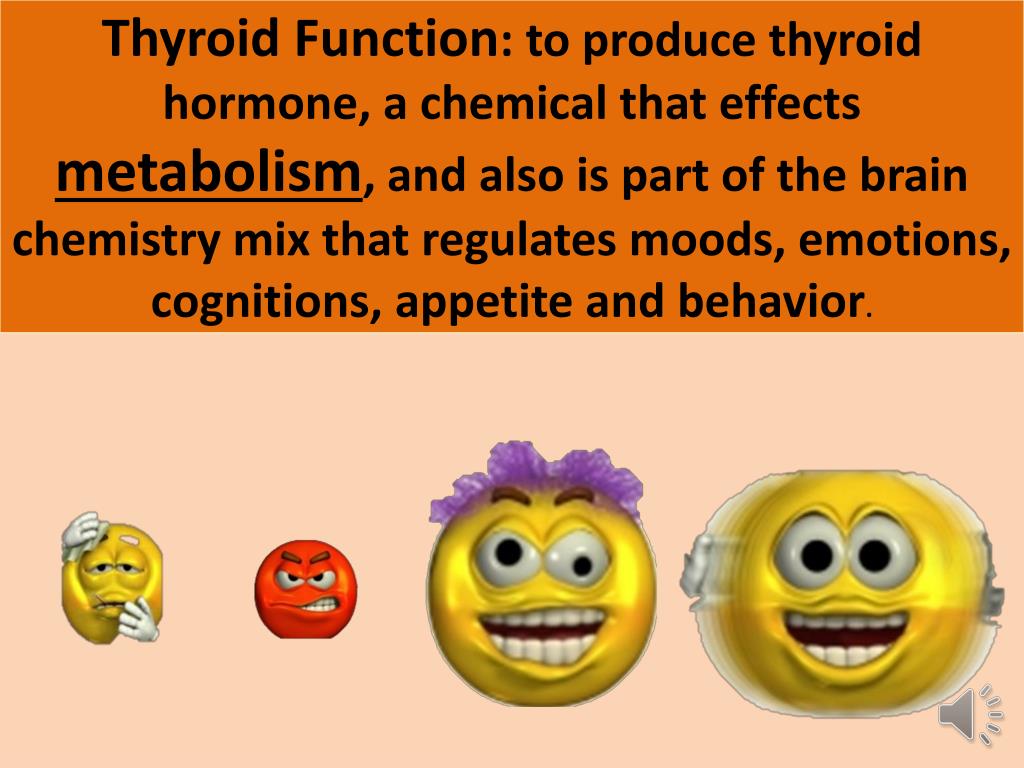 Thyroid Function: to produce thyroid hormone, a chemical that effects metabolism, and also is part of the brain chemistry mix that regulates moods, emotions, cognitions, appetite and behavior.